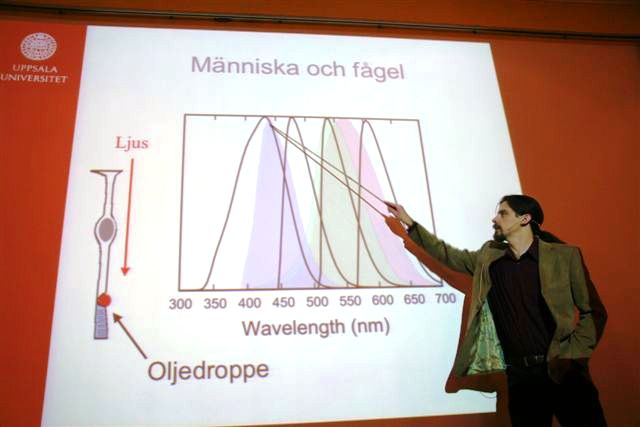 UPPSALA UNIVERSITET

Människa och fågel

Ljus

300 350 400 450 500 550 600 650 700

Wavelength (nm)

Oljedroppe